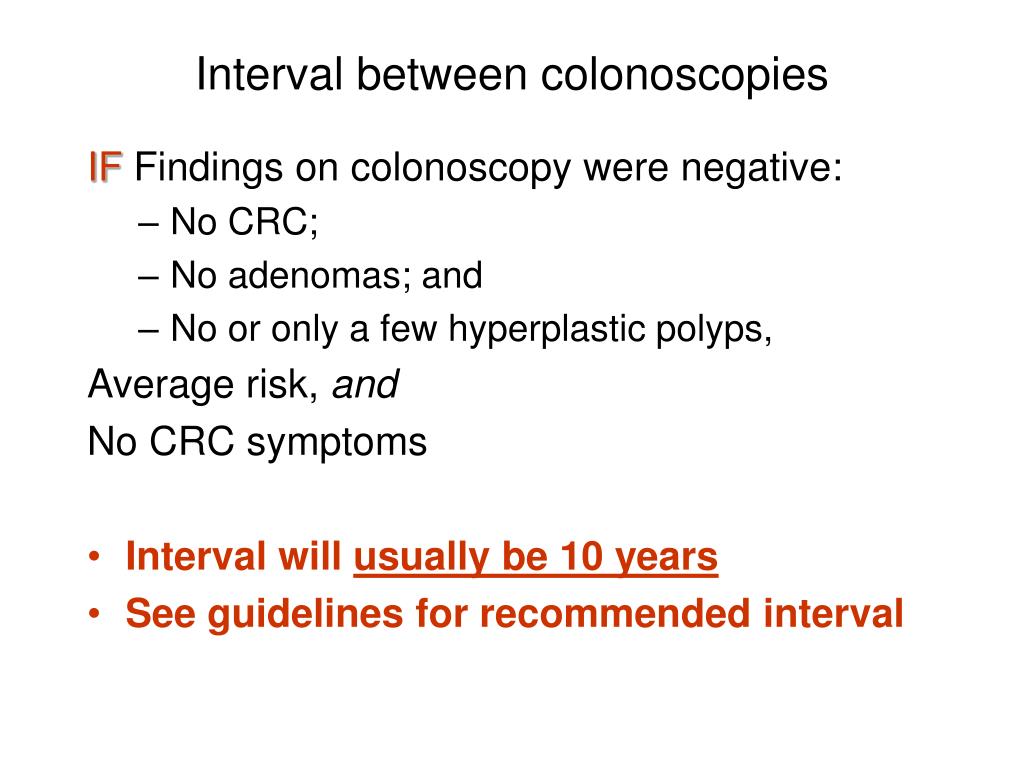 Interval between colonoscopies

IF Findings on colonoscopy were negative:
– No CRC;
– No adenomas; and
– No or only a few hyperplastic polyps,
Average risk, and
No CRC symptoms

• Interval will usually be 10 years
• See guidelines for recommended interval